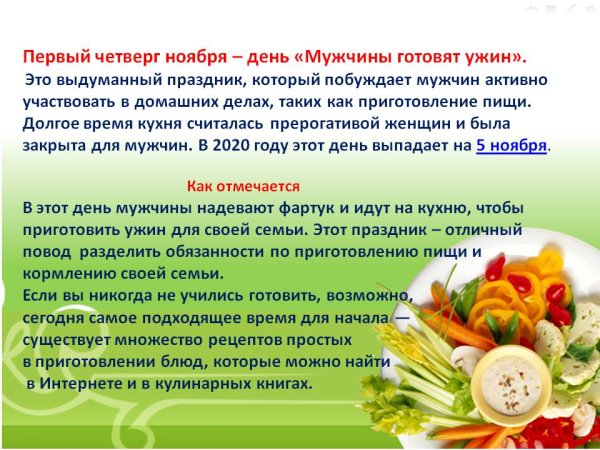 Первый четверг ноября – день «Мужчины готовят ужин».
Это выдуманный праздник, который побуждает мужчин активно участвовать в домашних делах, таких как приготовление пищи. Долгое время кухня считалась прерогативой женщин и была закрыта для мужчин. В 2020 году этот день выпадает на 5 ноября.

Как отмечается
В этот день мужчины надевают фартук и идут на кухню, чтобы приготовить ужин для своей семьи. Этот праздник – отличный повод разделить обязанности по приготовлению пищи и кормлению своей семьи.
Если вы никогда не учились готовить, возможно, сегодня самое подходящее время для начала — существует множество рецептов простых в приготовлении блюд, которые можно найти в Интернете и в кулинарных книгах.